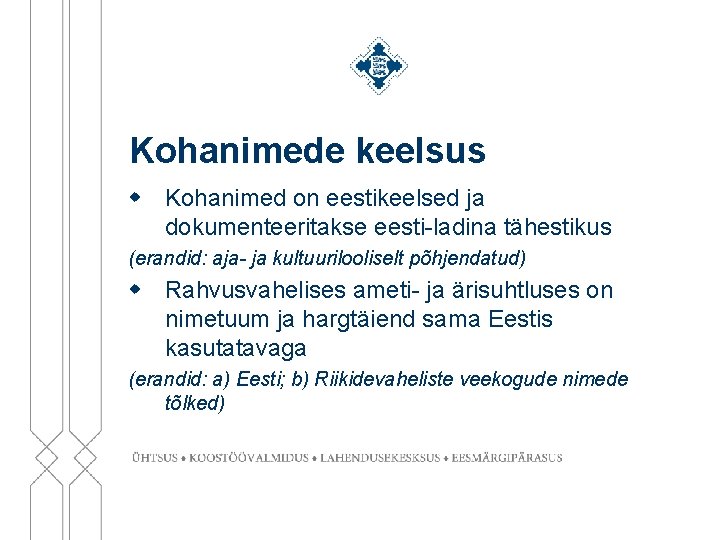 Kohanimede keelsus

Kohanimed on eestikeelsed ja dokumenteeritakse eesti-ladina tähestikus

(erandid: aja- ja kultuurilooliselt põhjendatud)

Rahvusvahelises ameti- ja ärisuhtluses on nimetuum ja hargtäiend sama Eestis kasutatavaga

(erandid: a) Eesti; b) Riikidevaheliste veekogude nimede tõlked)

ÜHTSUS • KOOSTÖÖVALMIDUS • LAHENDUSEKESKSUS • EESMÄRGIPÄRASUS